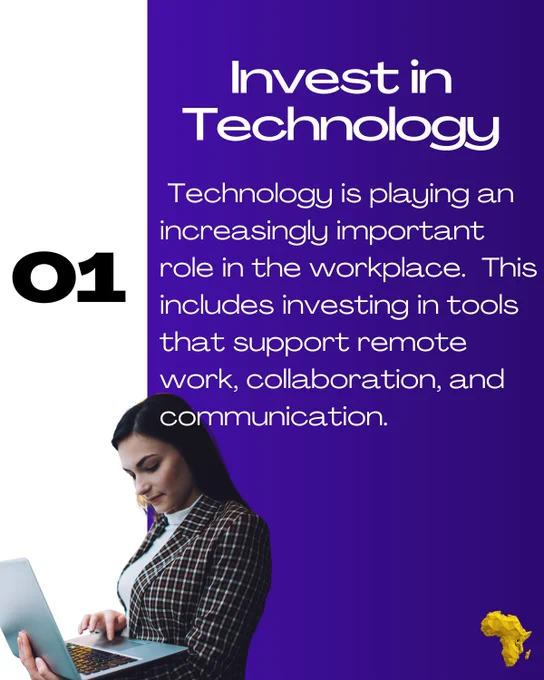 Invest in Technology

01

Technology is playing an increasingly important role in the workplace. This includes investing in tools that support remote work, collaboration, and communication.